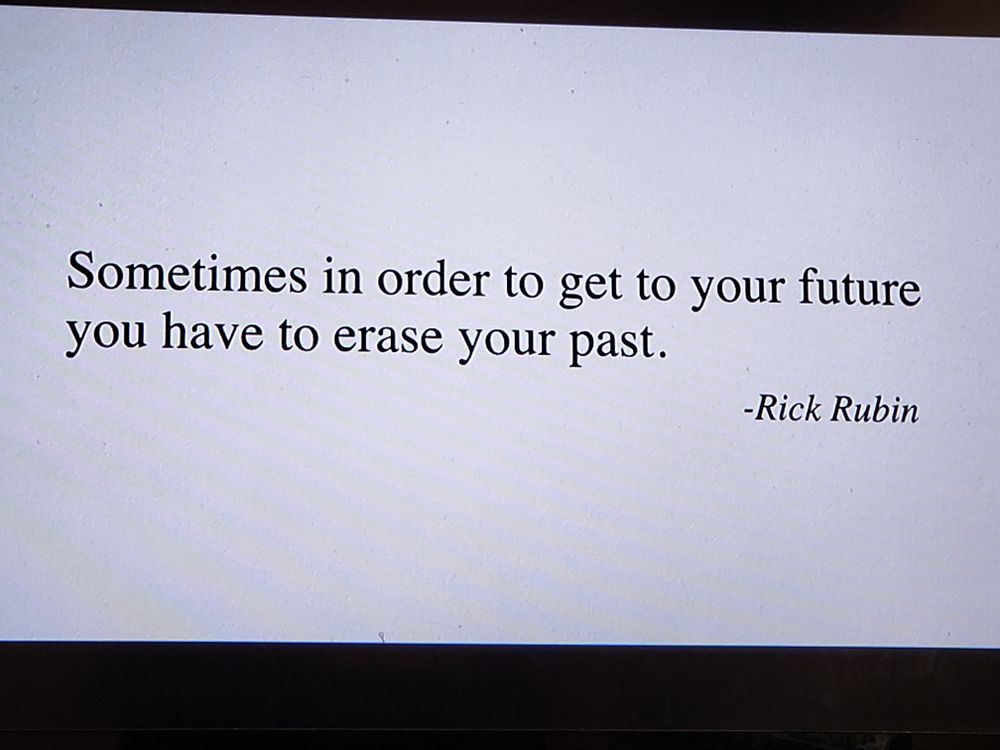 Sometimes in order to get to your future you have to erase your past.

-Rick Rubin